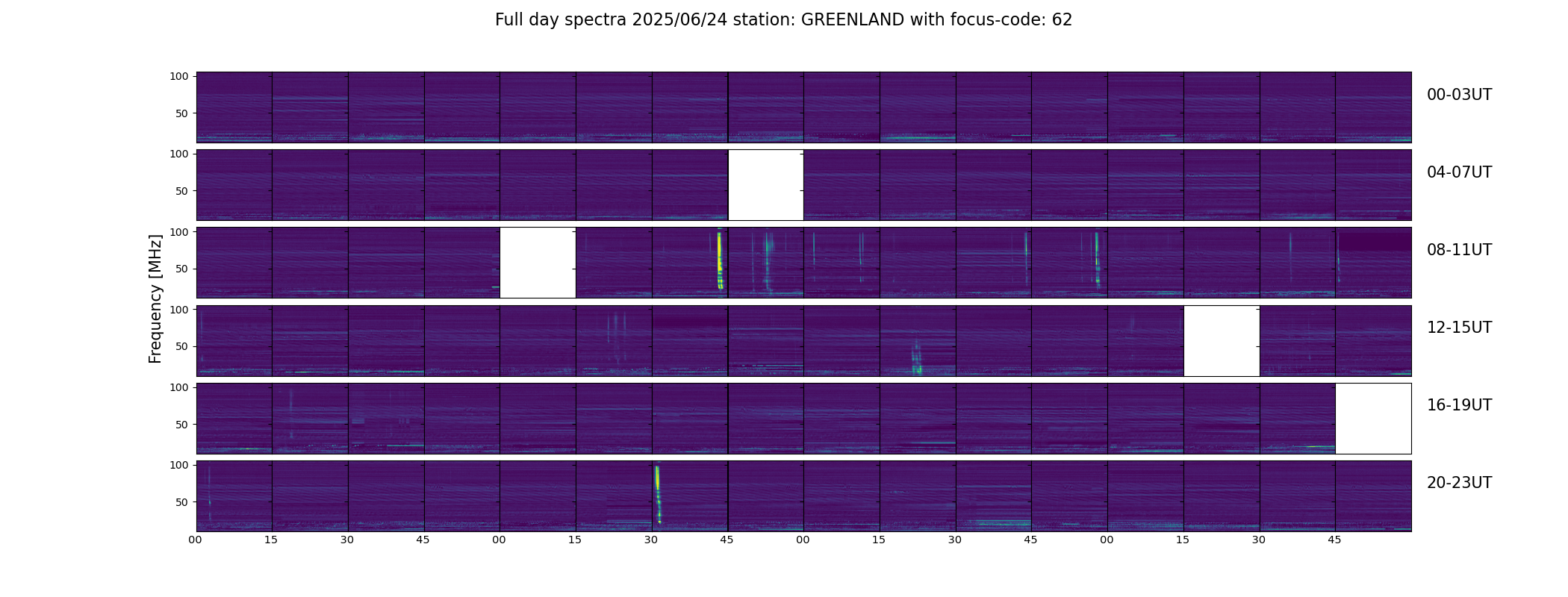 Full day spectra 2025/06/24 station: GREENLAND with focus-code: 62

Frequency [MHz]

100
50
00-03UT

100
50
04-07UT

100
50
08-11UT

100
50
12-15UT

100
50
16-19UT

100
50
20-23UT

00 15 30 45 00 15 30 45 00 15 30 45 00 15 30 45